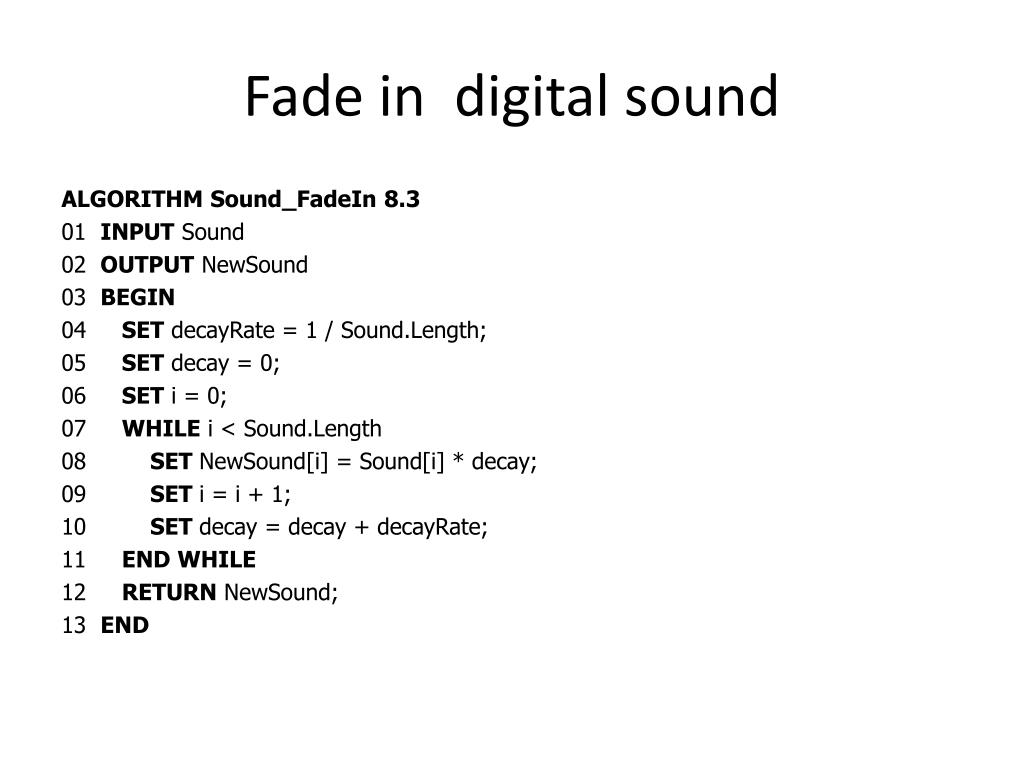 Fade in  digital sound

ALGORITHM Sound_FadeIn 8.3
01 INPUT Sound
02 OUTPUT NewSound
03 BEGIN
04 SET decayRate = 1 / Sound.Length;
05 SET decay = 0;
06 SET i = 0;
07 WHILE i < Sound.Length
08 SET NewSound[i] = Sound[i] * decay;
09 SET i = i + 1;
10 SET decay = decay + decayRate;
11 END WHILE
12 RETURN NewSound;
13 END